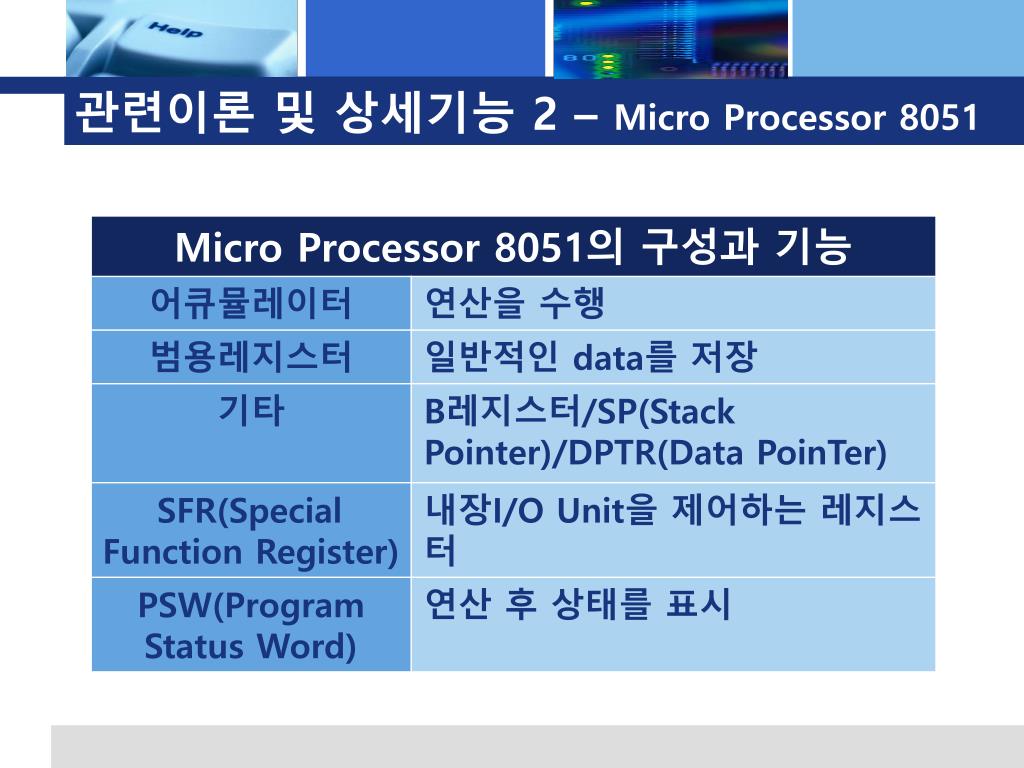 Help

관련이론 및 상세기능 2 – Micro Processor 8051

| Micro Processor 8051의 구성과 기능 | |
|---|---|
| 어큐뮬레이터 | 연산을 수행 |
| 범용레지스터 | 일반적인 data를 저장 |
| 기타 | B레지스터/SP(Stack Pointer)/DPTR(Data PoinTer) |
| SFR(Special Function Register) | 내장I/O Unit을 제어하는 레지스터 |
| PSW(Program Status Word) | 연산 후 상태를 표시 |